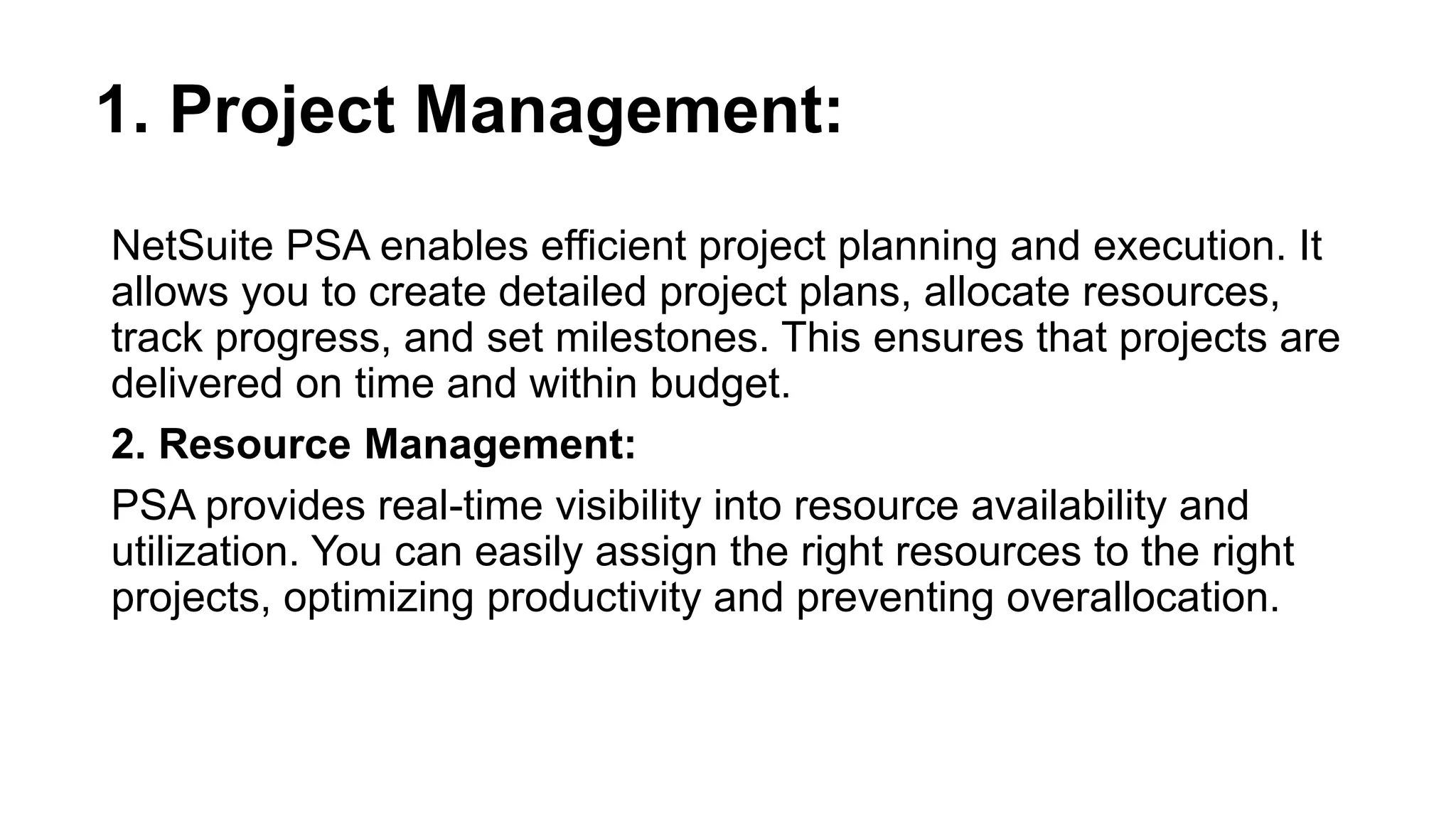 1. Project Management:

NetSuite PSA enables efficient project planning and execution. It allows you to create detailed project plans, allocate resources, track progress, and set milestones. This ensures that projects are delivered on time and within budget.

2. Resource Management:

PSA provides real-time visibility into resource availability and utilization. You can easily assign the right resources to the right projects, optimizing productivity and preventing overallocation.